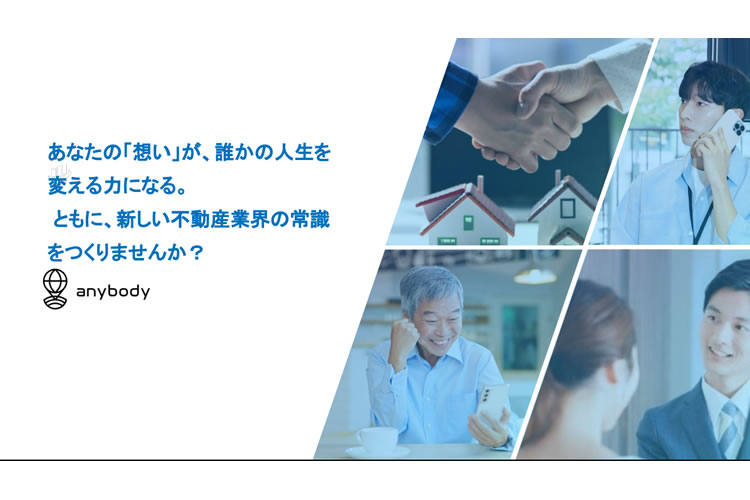 あなたの「想い」が、誰かの人生を変える力になる。
ともに、新しい不動産業界の常識をつくりませんか？

anybody